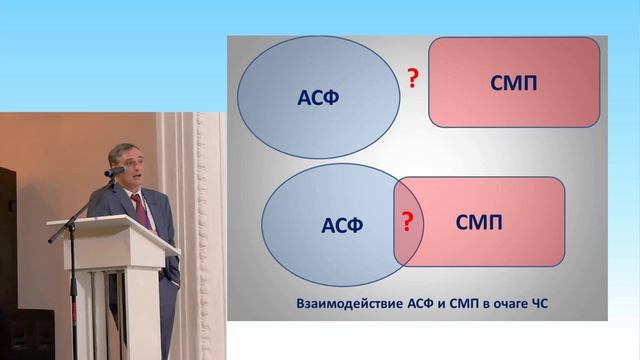 АСФ

?

СМП

АСФ

?

СМП

Взаимодействие АСФ и СМП в очаге ЧС